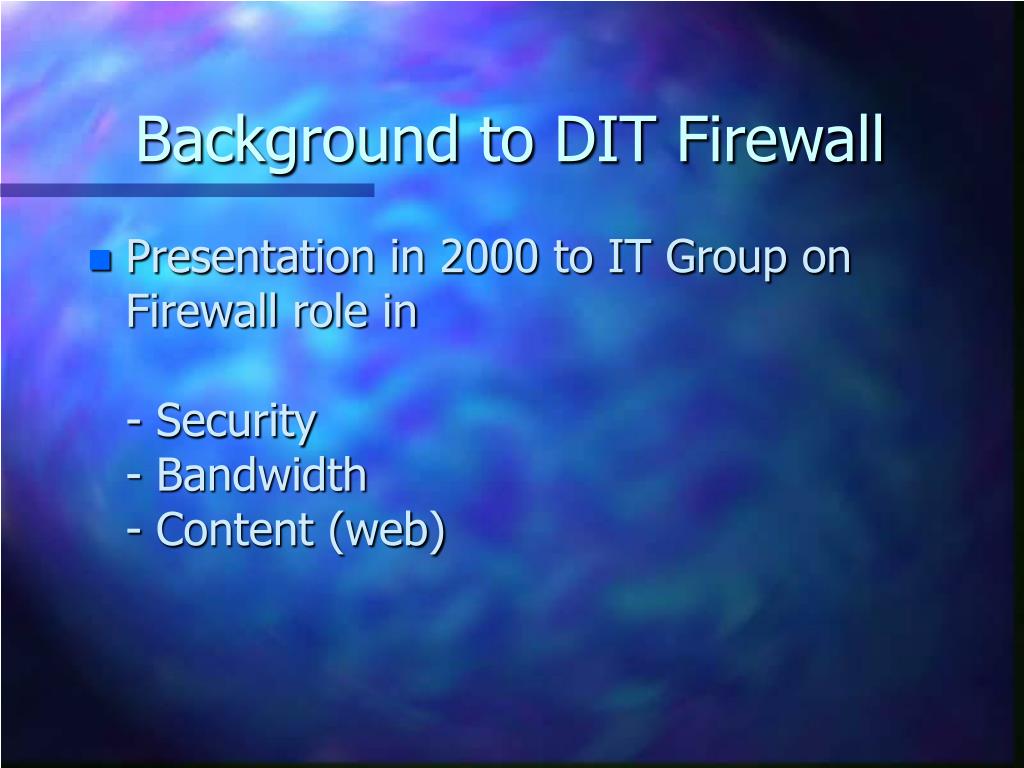 Background to DIT Firewall

Presentation in 2000 to IT Group on Firewall role in

- Security
- Bandwidth
- Content (web)